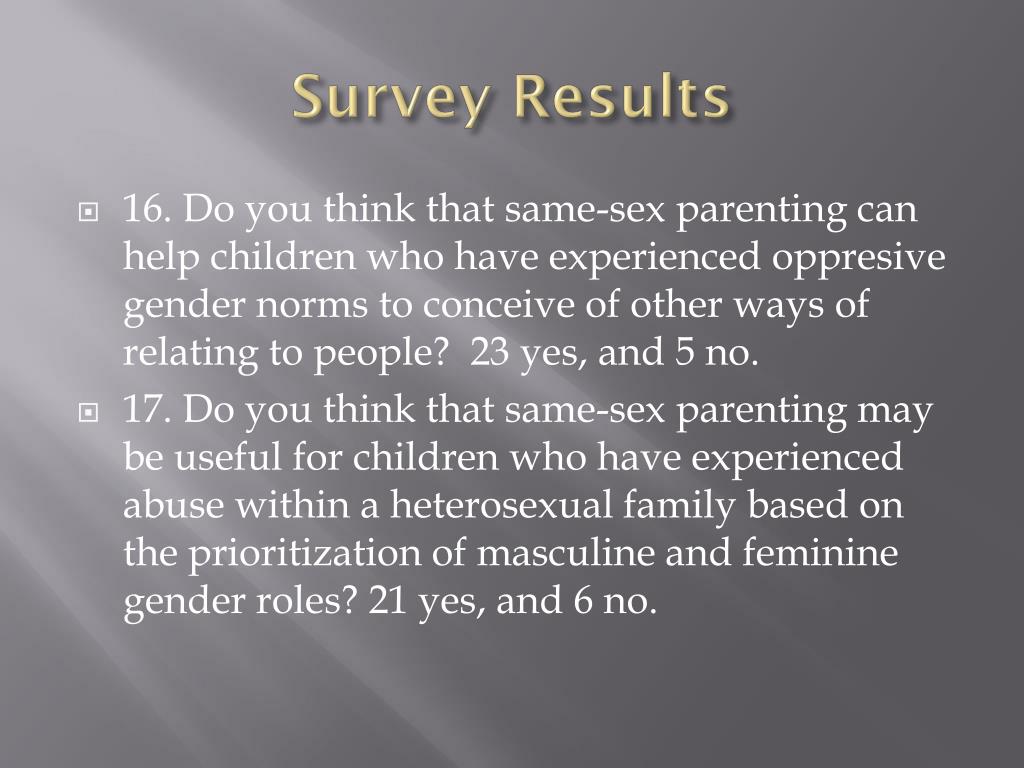 Survey Results

16. Do you think that same-sex parenting can help children who have experienced oppresive gender norms to conceive of other ways of relating to people? 23 yes, and 5 no.

17. Do you think that same-sex parenting may be useful for children who have experienced abuse within a heterosexual family based on the prioritization of masculine and feminine gender roles? 21 yes, and 6 no.